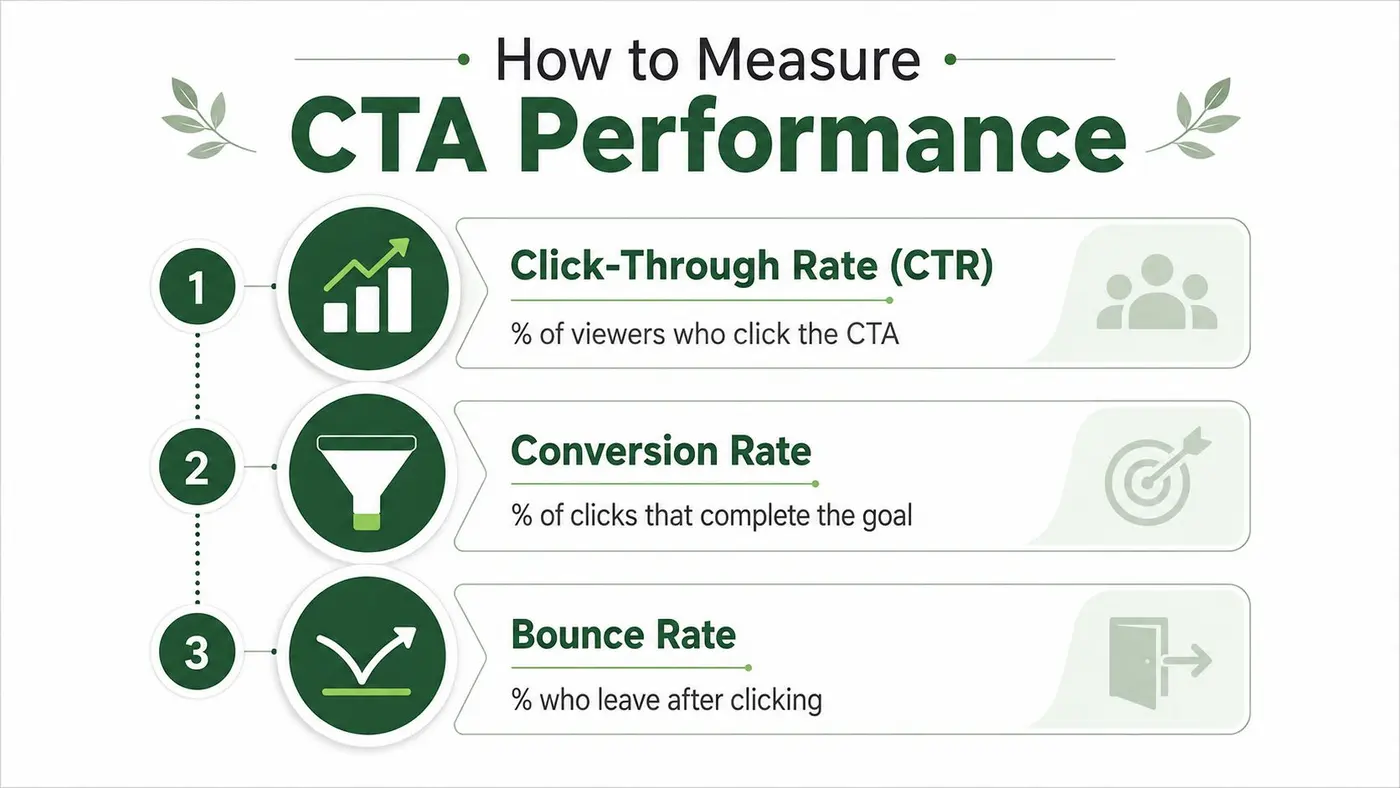 How to Measure
CTA Performance

1
Click-Through Rate (CTR)
% of viewers who click the CTA

2
Conversion Rate
% of clicks that complete the goal

3
Bounce Rate
% who leave after clicking